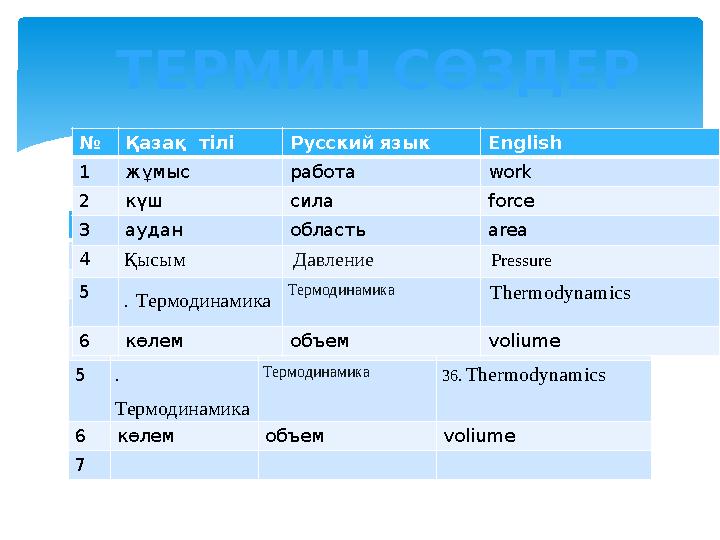 ТЕРМИН СӨЗДЕР

| № | Қазақ тілі | Русский язык | English |
|---|---|---|---|
| 1 | жұмыс | работа | work |
| 2 | күш | сила | force |
| 3 | аудан | область | area |
| 4 | Қысым | Давление | Pressure |
| 5 | . Термодинамика | Термодинамика | Thermodynamics |
| 6 | көлем | объем | voliume |

| 5 | . Термодинамика | Термодинамика | 36. Thermodynamics |
|---|---|---|---|
| 6 | көлем | объем | voliume |
| 7 | | | |